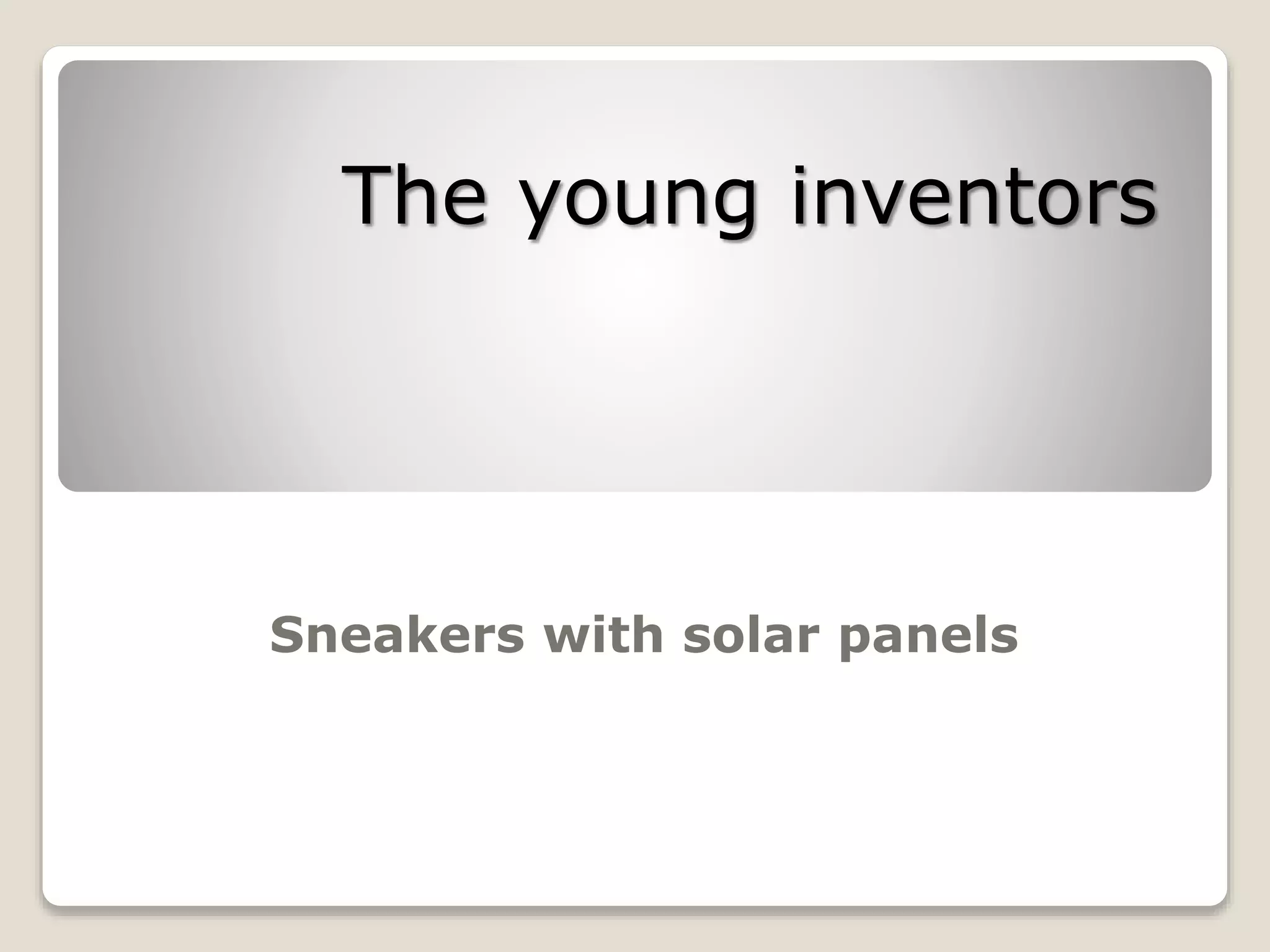 The young inventors

Sneakers with solar panels